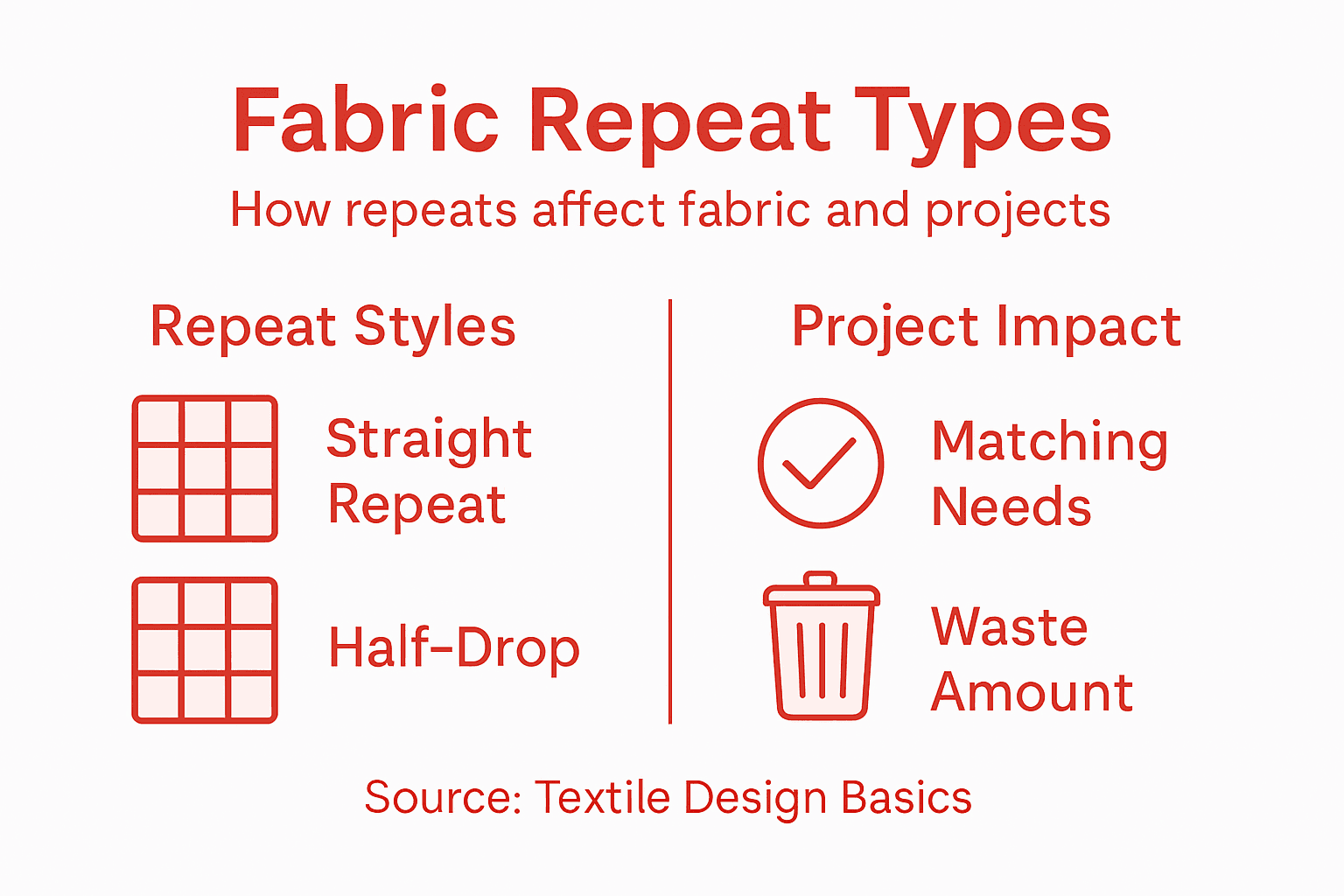 Fabric Repeat Types

How repeats affect fabric and projects

Repeat Styles

Straight Repeat

Half-Drop

Project Impact

Matching Needs

Waste Amount

Source: Textile Design Basics